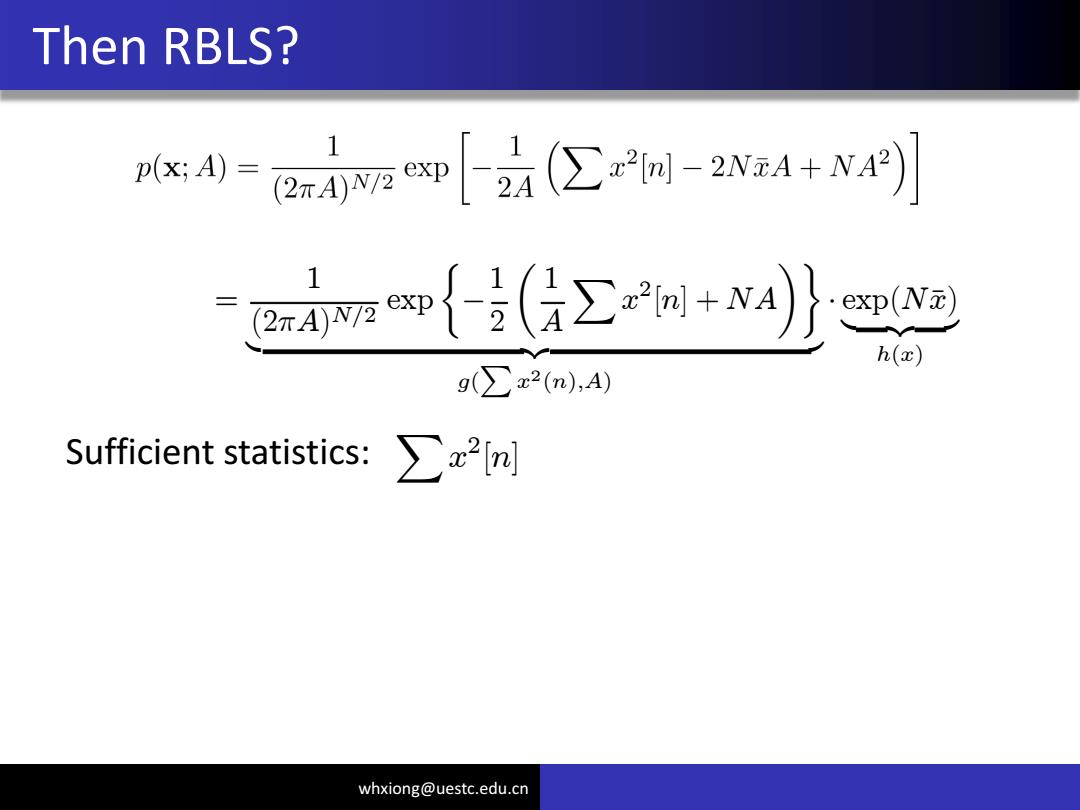 Then RBLS?

$p(\mathbf{x}; A) = \frac{1}{(2\pi A)^{N/2}} \exp\left[-\frac{1}{2A}\left(\sum x^2[n] - 2N\bar{x}A + NA^2\right)\right]$

$= \underbrace{\frac{1}{(2\pi A)^{N/2}} \exp\left\{-\frac{1}{2}\left(\frac{1}{A}\sum x^2[n] + NA\right)\right\}}_{g(\sum x^2(n), A)} \cdot \underbrace{\exp(N\bar{x})}_{h(x)}$

Sufficient statistics: $\sum x^2[n]$

whxiong@uestc.edu.cn